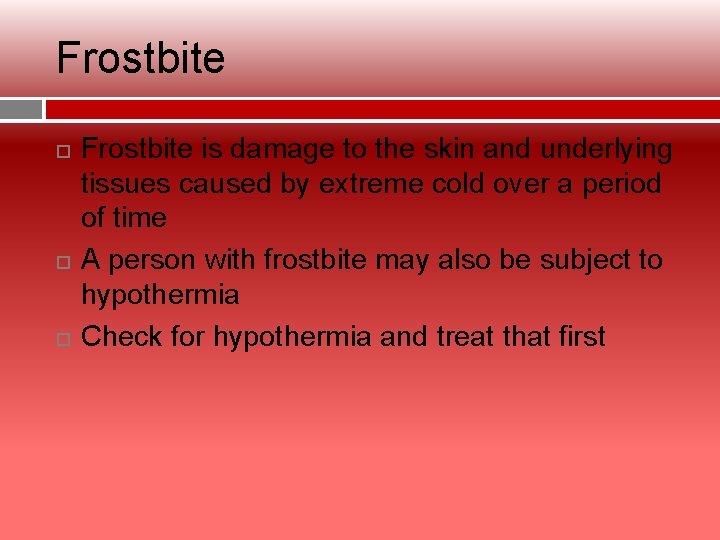 Frostbite

Frostbite is damage to the skin and underlying tissues caused by extreme cold over a period of time

A person with frostbite may also be subject to hypothermia

Check for hypothermia and treat that first